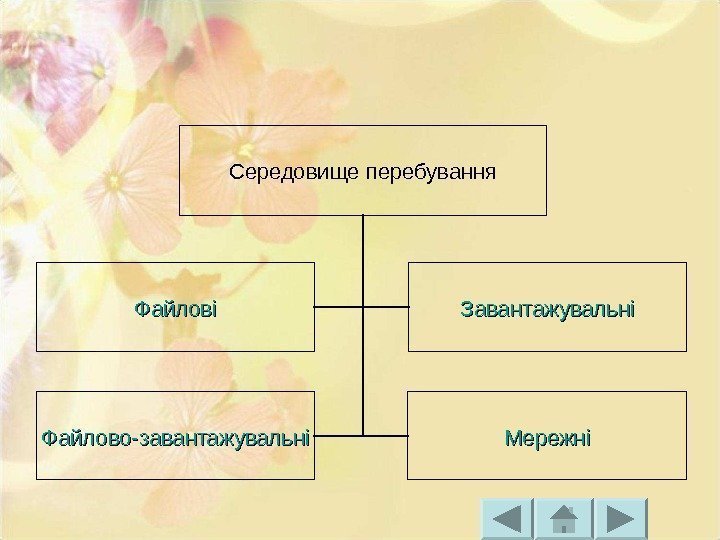 Середовище перебування

Файлові

Завантажувальні

Файлово-завантажувальні

Мережні